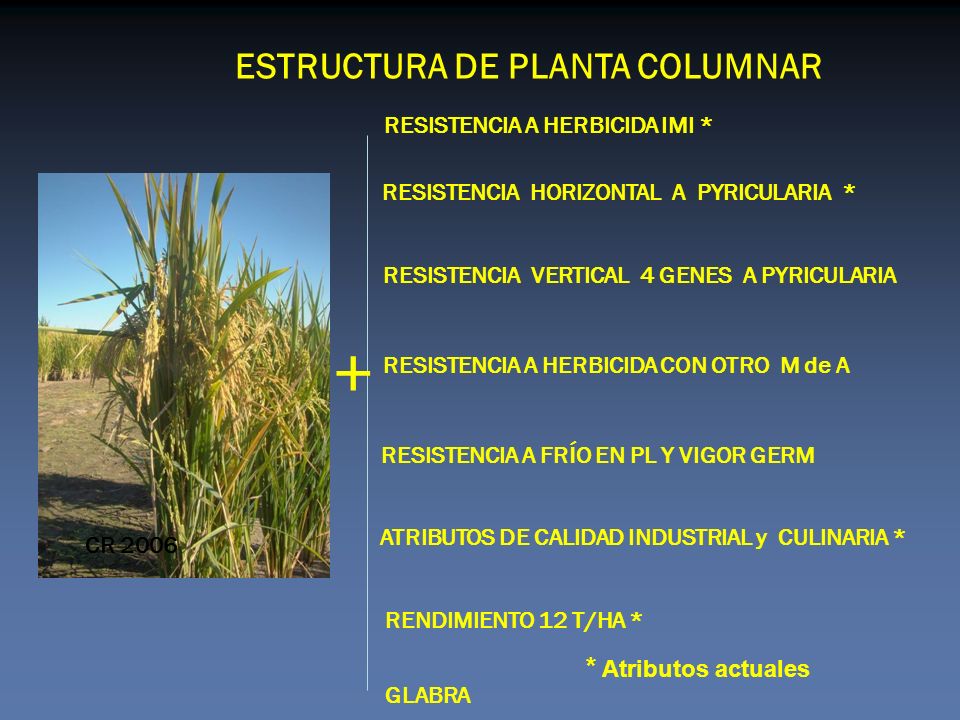 ESTRUCTURA DE PLANTA COLUMNAR

CR 2006

+

RESISTENCIA A HERBICIDA IMI *

RESISTENCIA HORIZONTAL A PYRICULARIA *

RESISTENCIA VERTICAL 4 GENES A PYRICULARIA

RESISTENCIA A HERBICIDA CON OTRO M de A

RESISTENCIA A FRÍO EN PL Y VIGOR GERM

ATRIBUTOS DE CALIDAD INDUSTRIAL y CULINARIA *

RENDIMIENTO 12 T/HA *

* Atributos actuales

GLABRA